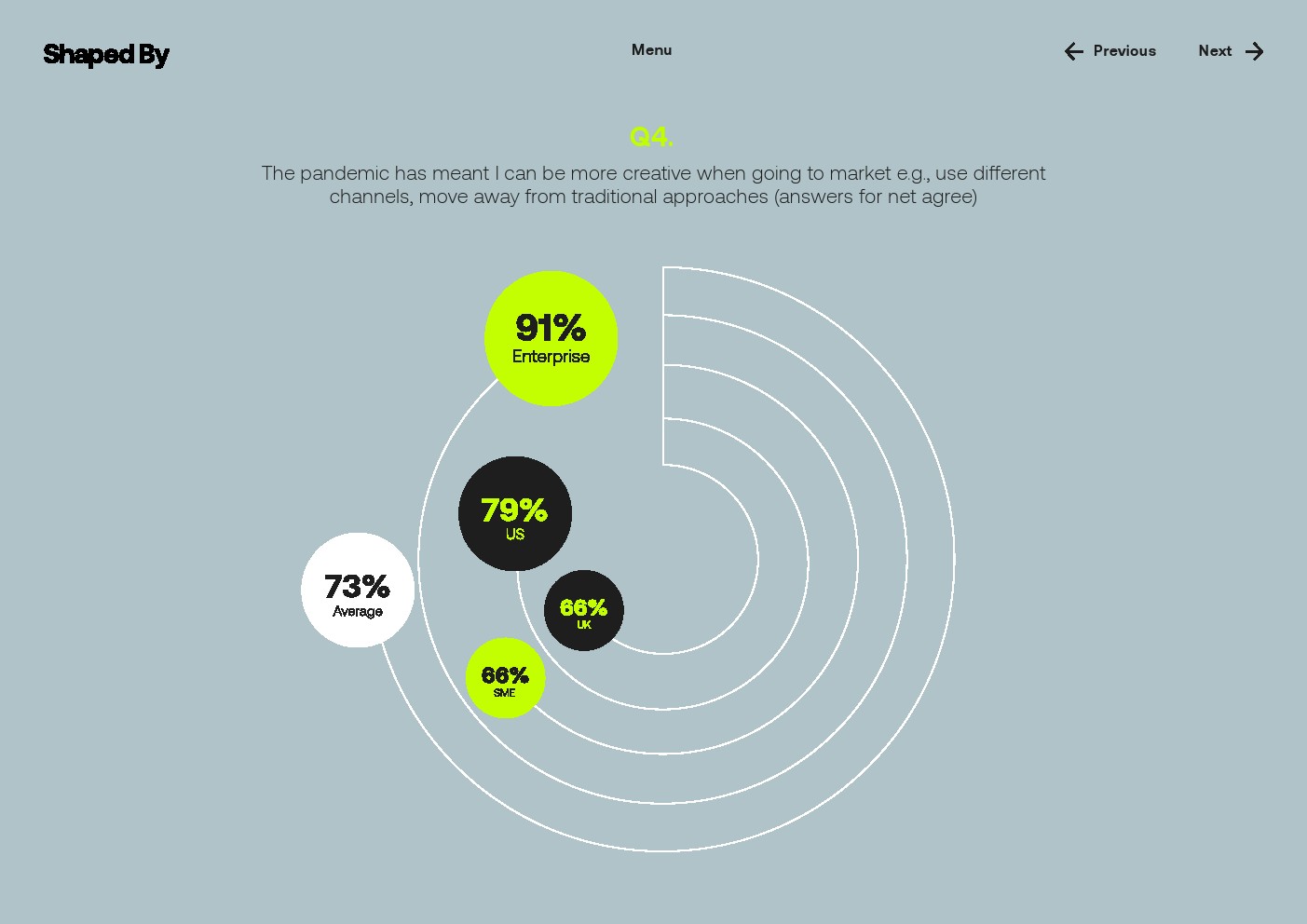 Shaped By

Menu

Previous Next

Q4.

The pandemic has meant I can be more creative when going to market e.g., use different channels, move away from traditional approaches (answers for net agree)

91%
Enterprise

79%
US

73%
Average

66%
UK

66%
SME